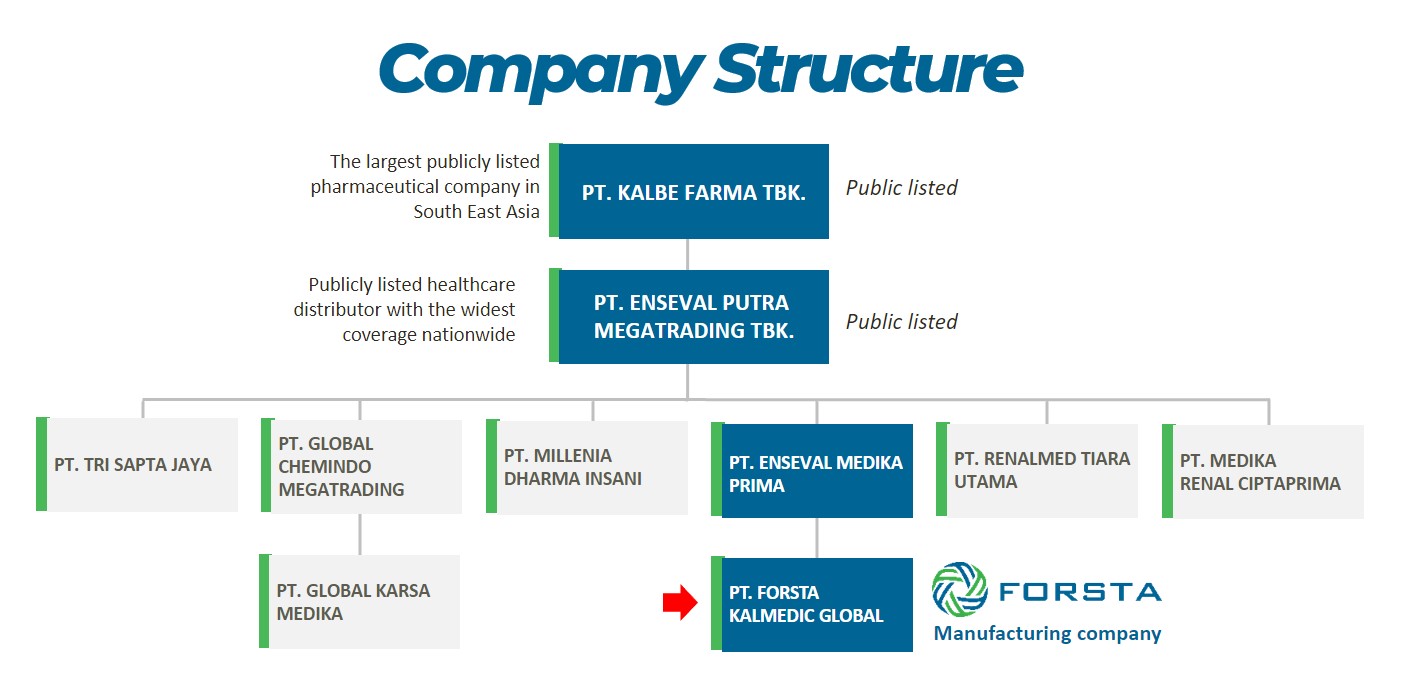 Company Structure

The largest publicly listed pharmaceutical company in South East Asia

PT. KALBE FARMA TBK.

Public listed

Publicly listed healthcare distributor with the widest coverage nationwide

PT. ENSEVAL PUTRA MEGATRADING TBK.

Public listed

PT. TRI SAPTA JAYA

PT. GLOBAL CHEMINDO MEGATRADING

PT. MILLENIA DHARMA INSANI

PT. ENSEVAL MEDIKA PRIMA

PT. RENALMED TIARA UTAMA

PT. MEDIKA RENAL CIPTAPRIMA

PT. GLOBAL KARSA MEDIKA

PT. FORSTA KALMEDIC GLOBAL

FORSTA

Manufacturing company